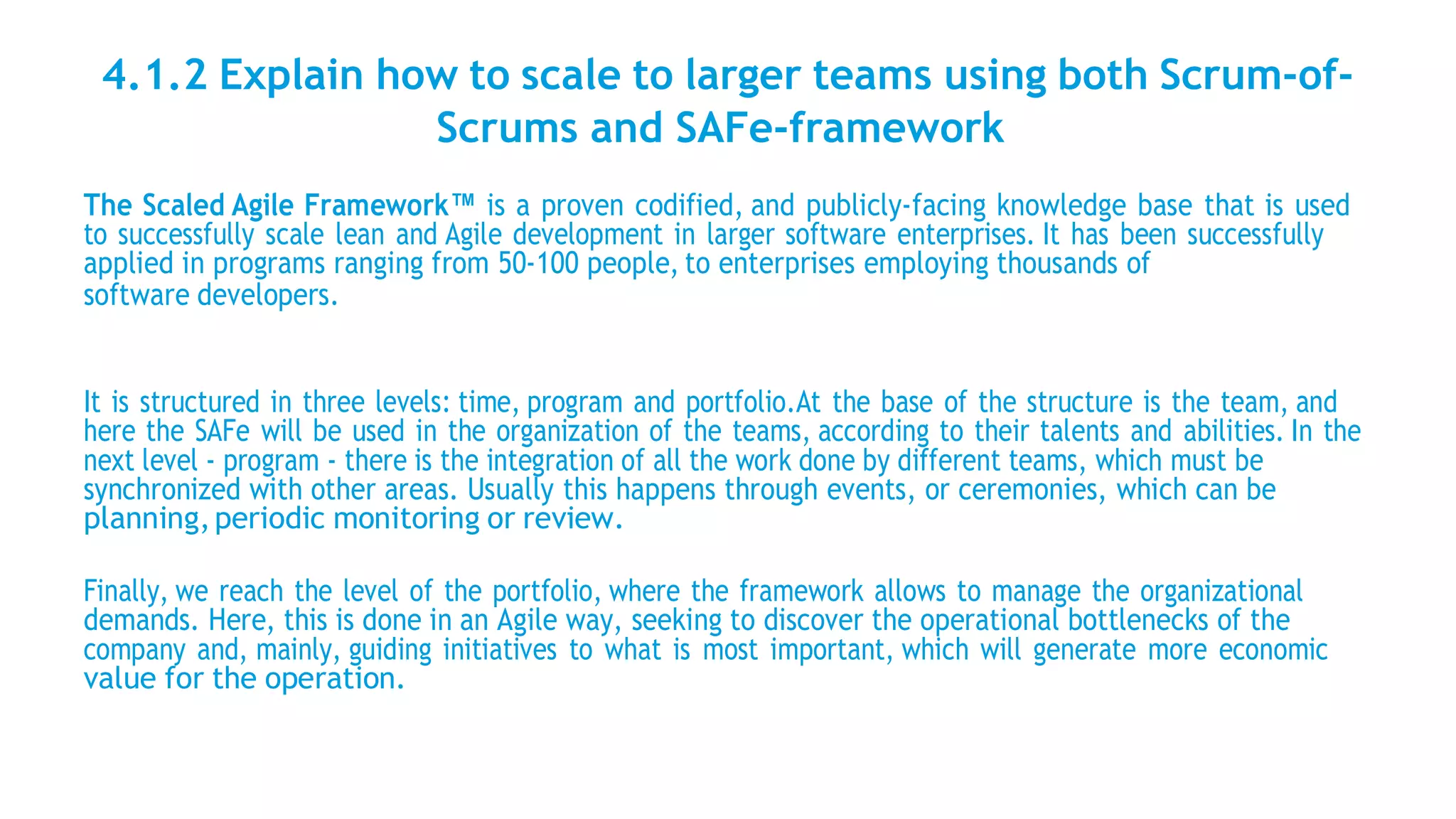 4.1.2 Explain how to scale to larger teams using both Scrum-of-Scrums and SAFe-framework

The Scaled Agile Framework™ is a proven codified, and publicly-facing knowledge base that is used to successfully scale lean and Agile development in larger software enterprises. It has been successfully applied in programs ranging from 50-100 people, to enterprises employing thousands of software developers.

It is structured in three levels: time, program and portfolio.At the base of the structure is the team, and here the SAFe will be used in the organization of the teams, according to their talents and abilities. In the next level - program - there is the integration of all the work done by different teams, which must be synchronized with other areas. Usually this happens through events, or ceremonies, which can be planning, periodic monitoring or review.

Finally, we reach the level of the portfolio, where the framework allows to manage the organizational demands. Here, this is done in an Agile way, seeking to discover the operational bottlenecks of the company and, mainly, guiding initiatives to what is most important, which will generate more economic value for the operation.